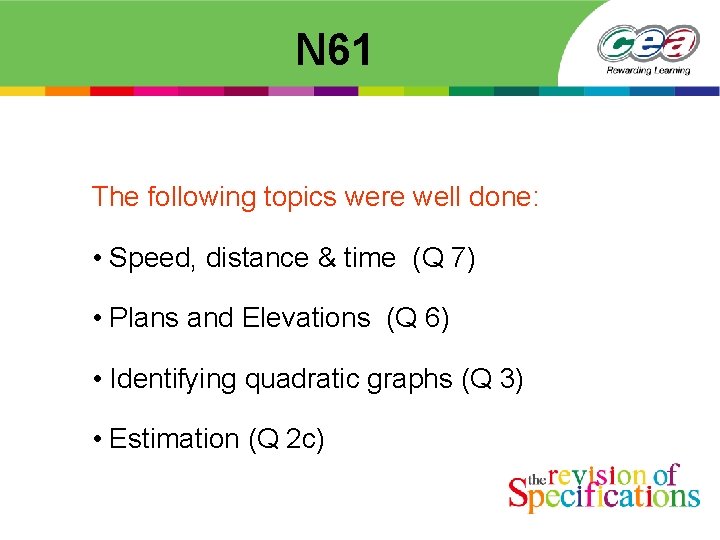 N61

cea
Rewarding Learning

The following topics were well done:

• Speed, distance & time (Q 7)

• Plans and Elevations (Q 6)

• Identifying quadratic graphs (Q 3)

• Estimation (Q 2c)

the revision of Specifications